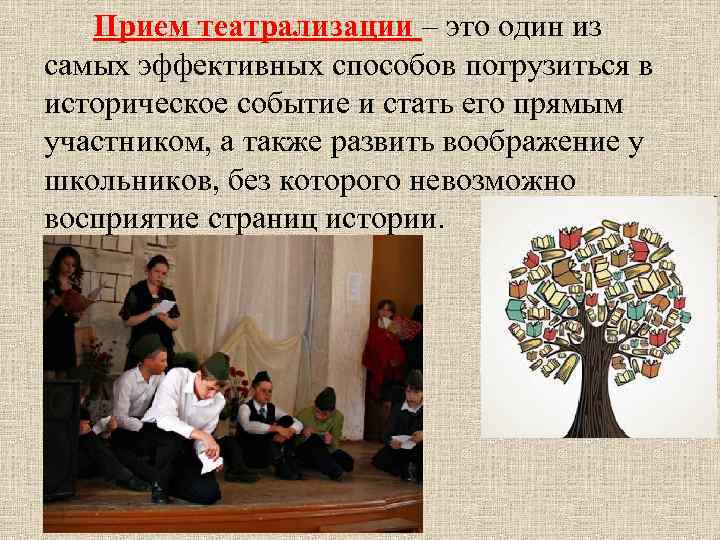 Прием театрализации – это один из самых эффективных способов погрузиться в историческое событие и стать его прямым участником, а также развить воображение у школьников, без которого невозможно восприятие страниц истории.